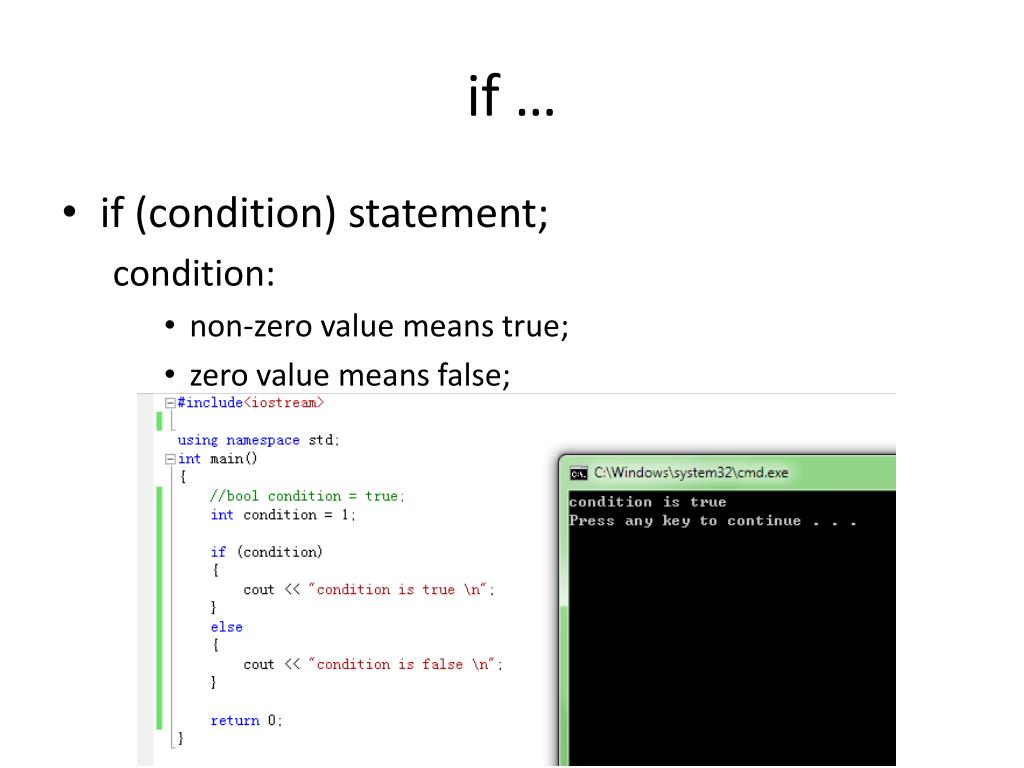 if …

• if (condition) statement;

condition:

• non-zero value means true;

• zero value means false;

#include<iostream>

using namespace std;
int main()
{
    //bool condition = true;
    int condition = 1;

    if (condition)
    {
        cout << "condition is true \n";
    }
    else
    {
        cout << "condition is false \n";
    }

    return 0;
}

C:\Windows\system32\cmd.exe

condition is true
Press any key to continue . . .